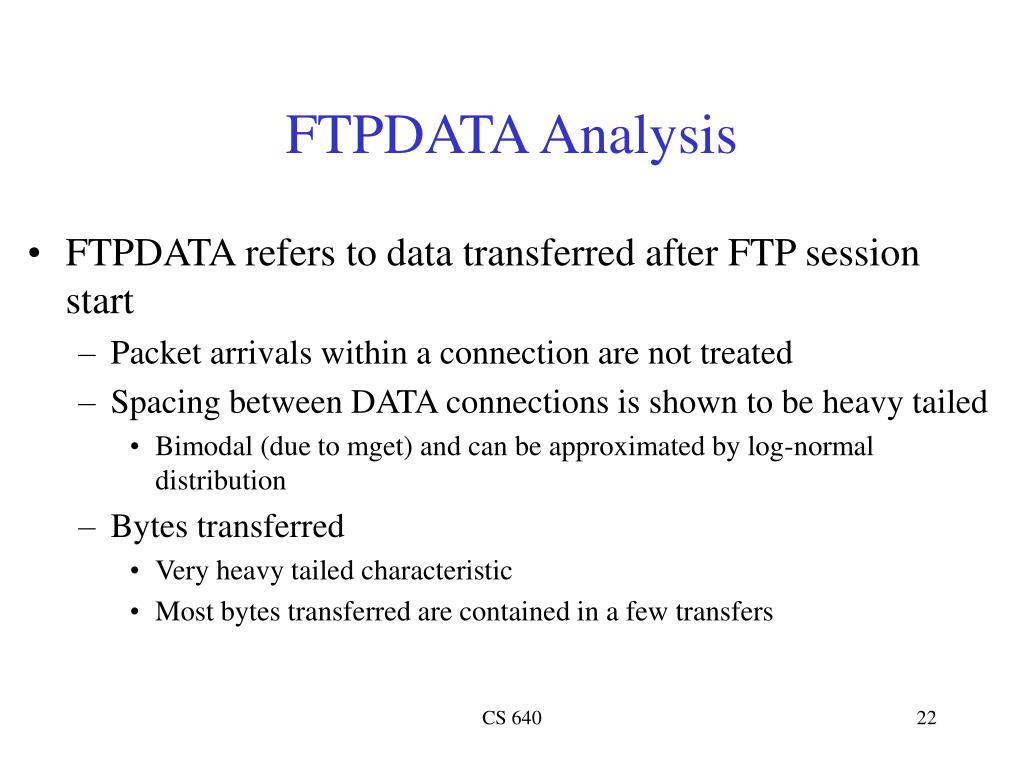 FTPDATA Analysis

• FTPDATA refers to data transferred after FTP session start
– Packet arrivals within a connection are not treated
– Spacing between DATA connections is shown to be heavy tailed
• Bimodal (due to mget) and can be approximated by log-normal distribution
– Bytes transferred
• Very heavy tailed characteristic
• Most bytes transferred are contained in a few transfers

CS 640

22